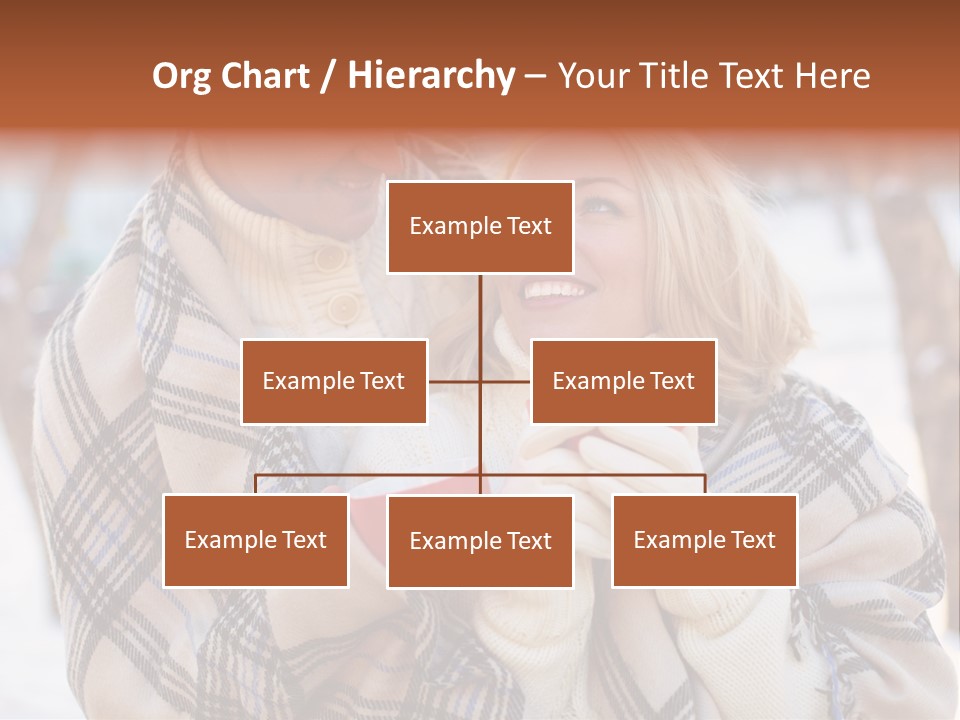 Org Chart / Hierarchy – Your Title Text Here

Example Text

Example Text

Example Text

Example Text

Example Text

Example Text